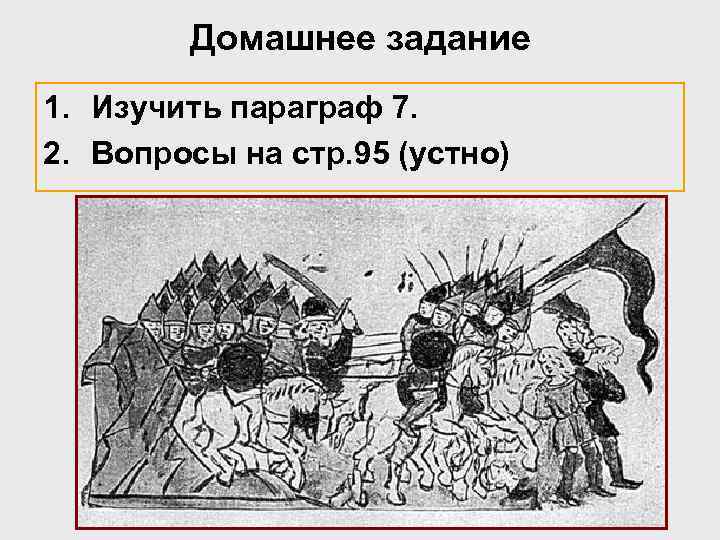 Домашнее задание

1. Изучить параграф 7.
2. Вопросы на стр.95 (устно)